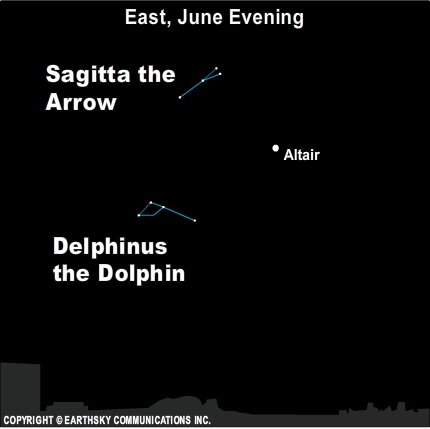 East, June Evening

Sagitta the Arrow

Altair

Delphinus the Dolphin

COPYRIGHT © EARTHSKY COMMUNICATIONS INC.